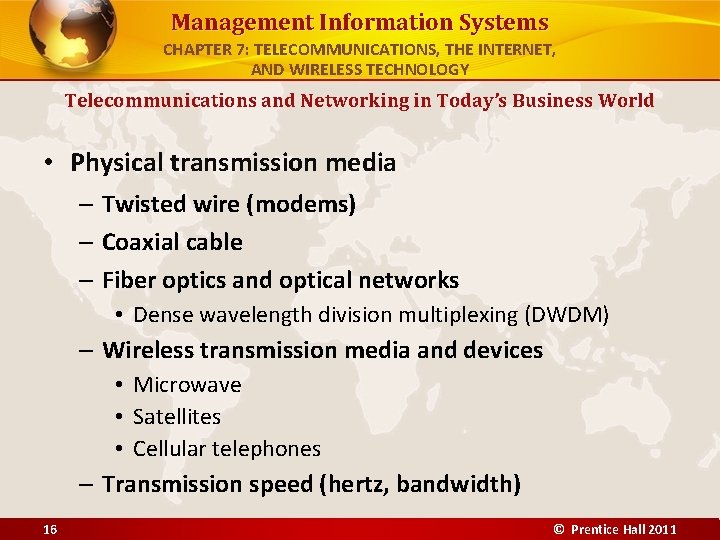 Management Information Systems
CHAPTER 7: TELECOMMUNICATIONS, THE INTERNET, AND WIRELESS TECHNOLOGY

Telecommunications and Networking in Today's Business World

• Physical transmission media
– Twisted wire (modems)
– Coaxial cable
– Fiber optics and optical networks
• Dense wavelength division multiplexing (DWDM)
– Wireless transmission media and devices
• Microwave
• Satellites
• Cellular telephones
– Transmission speed (hertz, bandwidth)

16

© Prentice Hall 2011